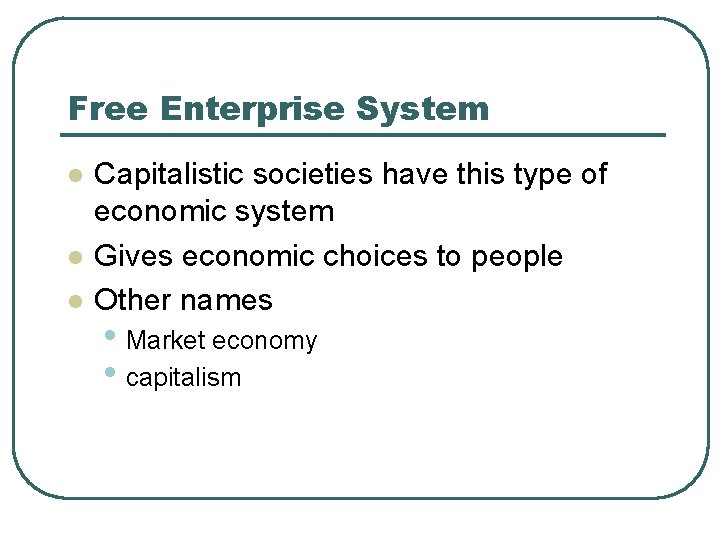 Free Enterprise System

- Capitalistic societies have this type of economic system
- Gives economic choices to people
- Other names
  - Market economy
  - capitalism